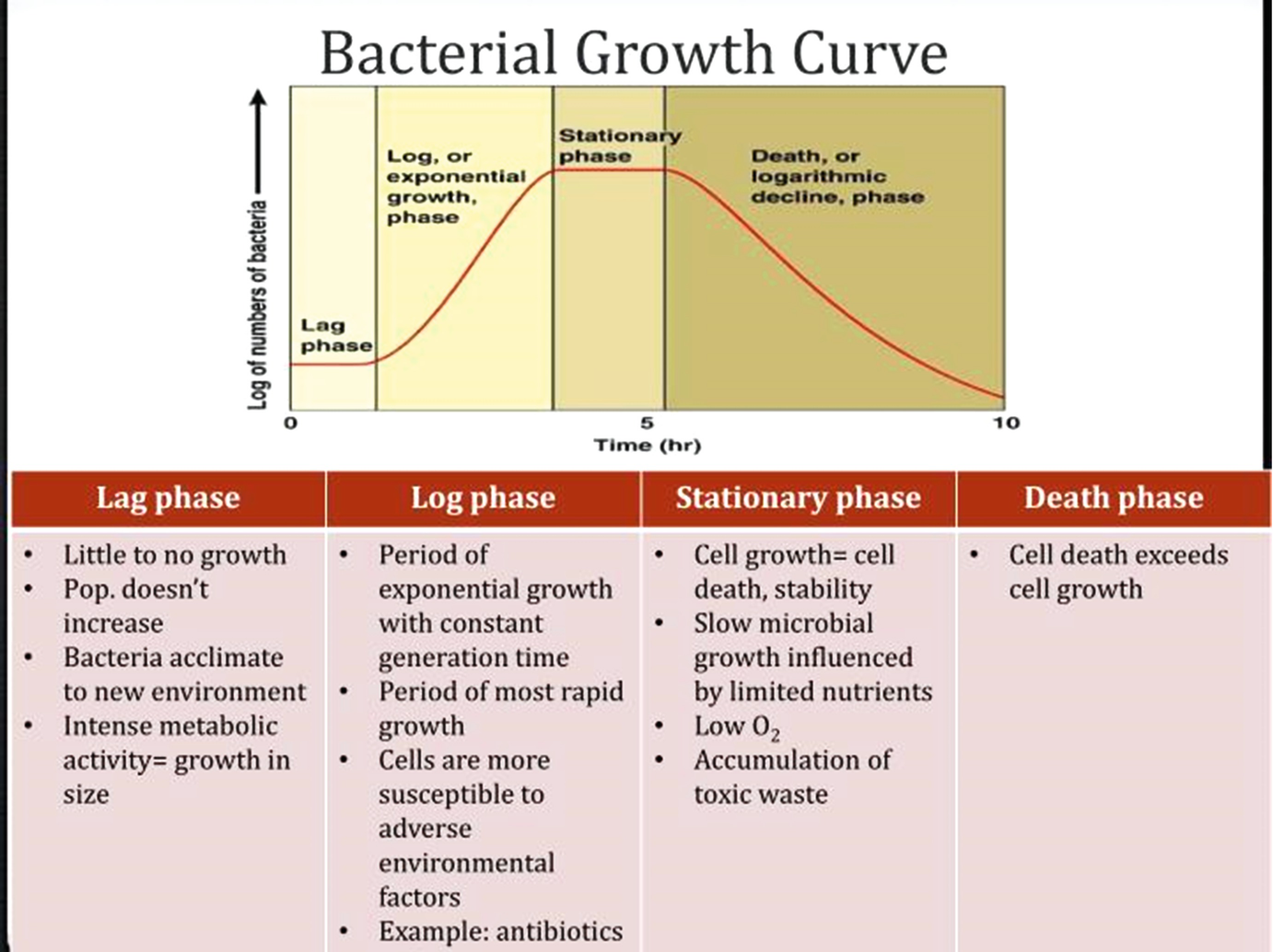 Bacterial Growth Curve

Log of numbers of bacteria

Lag phase

Log, or exponential growth, phase

Stationary phase

Death, or logarithmic decline, phase

0

5

10

Time (hr)

| Lag phase | Log phase | Stationary phase | Death phase |
|---|---|---|---|
| • Little to no growth • Pop. doesn't increase • Bacteria acclimate to new environment • Intense metabolic activity= growth in size | • Period of exponential growth with constant generation time • Period of most rapid growth • Cells are more susceptible to adverse environmental factors • Example: antibiotics | • Cell growth= cell death, stability • Slow microbial growth influenced by limited nutrients • Low $O_2$ • Accumulation of toxic waste | • Cell death exceeds cell growth |